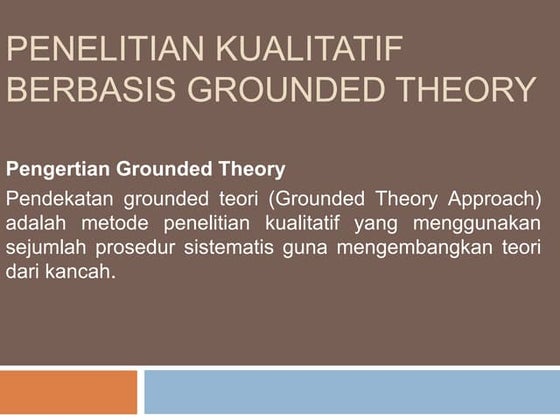 PENELITIAN KUALITATIF BERBASIS GROUNDED THEORY

Pengertian Grounded Theory

Pendekatan grounded teori (Grounded Theory Approach) adalah metode penelitian kualitatif yang menggunakan sejumlah prosedur sistematis guna mengembangkan teori dari kancah.